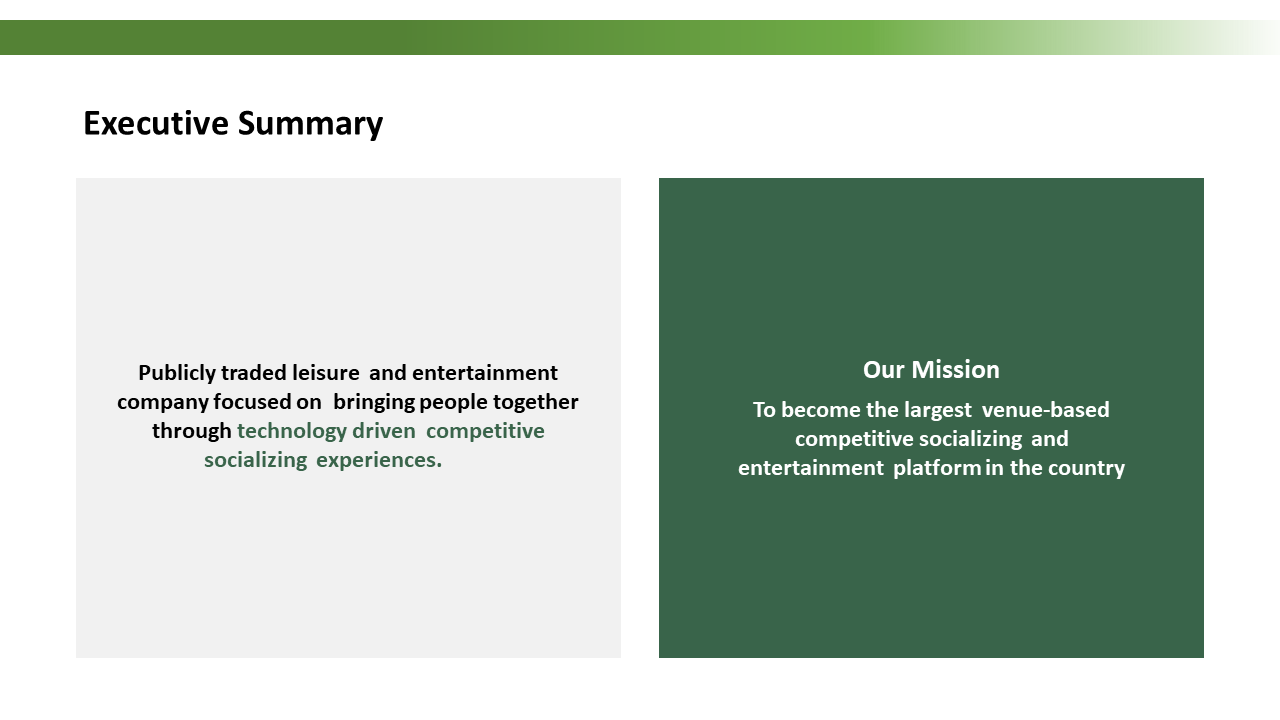 Executive Summary

Publicly traded leisure and entertainment company focused on bringing people together through technology driven competitive socializing experiences.

Our Mission

To become the largest venue-based competitive socializing and entertainment platform in the country